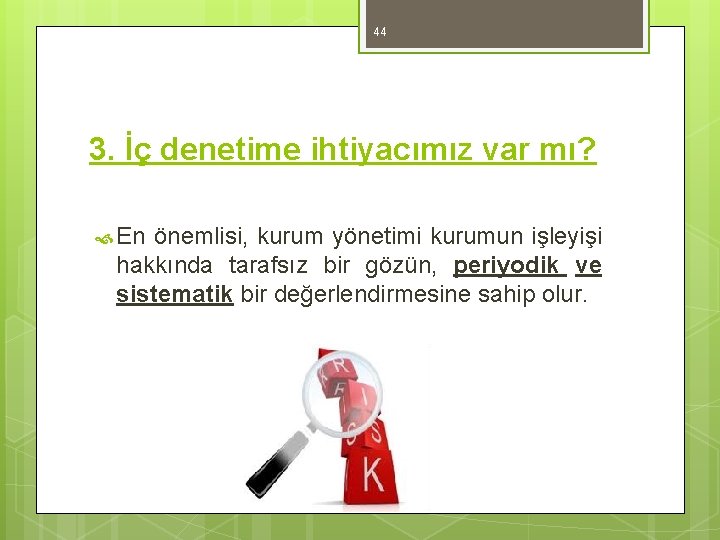 44

3. İç denetime ihtiyacımız var mı?

En önemlisi, kurum yönetimi kurumun işleyişi hakkında tarafsız bir gözün, periyodik ve sistematik bir değerlendirmesine sahip olur.

R
I
S
K